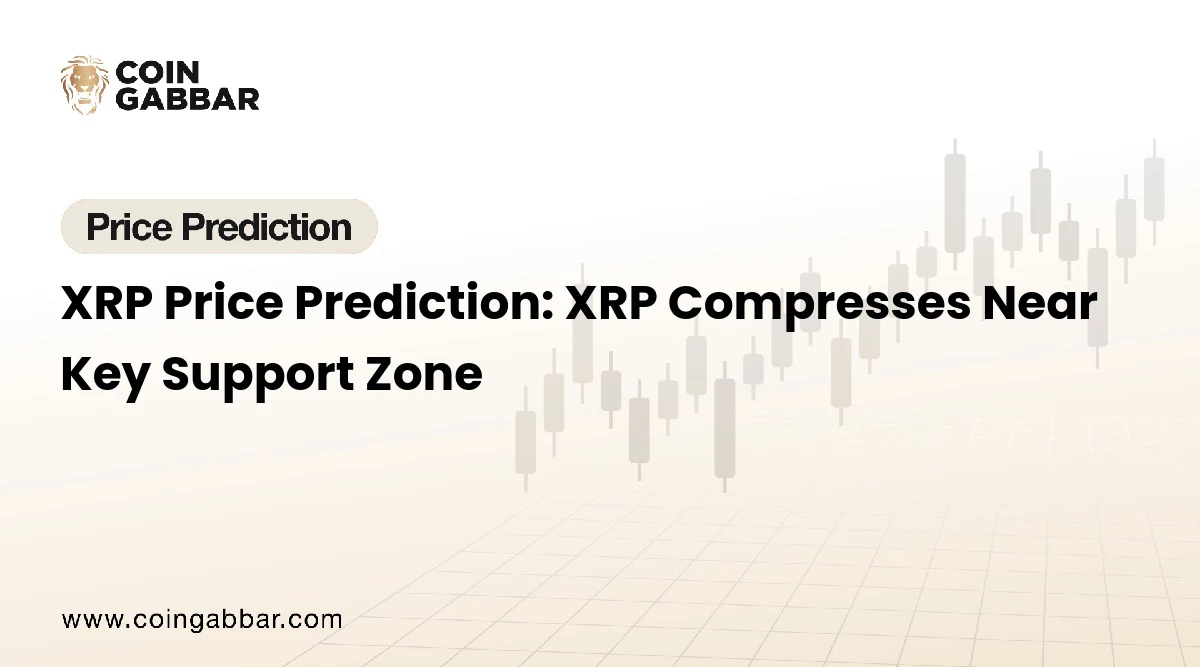 COIN GABBAR

Price Prediction

XRP Price Prediction: XRP Compresses Near Key Support Zone

www.coingabbar.com